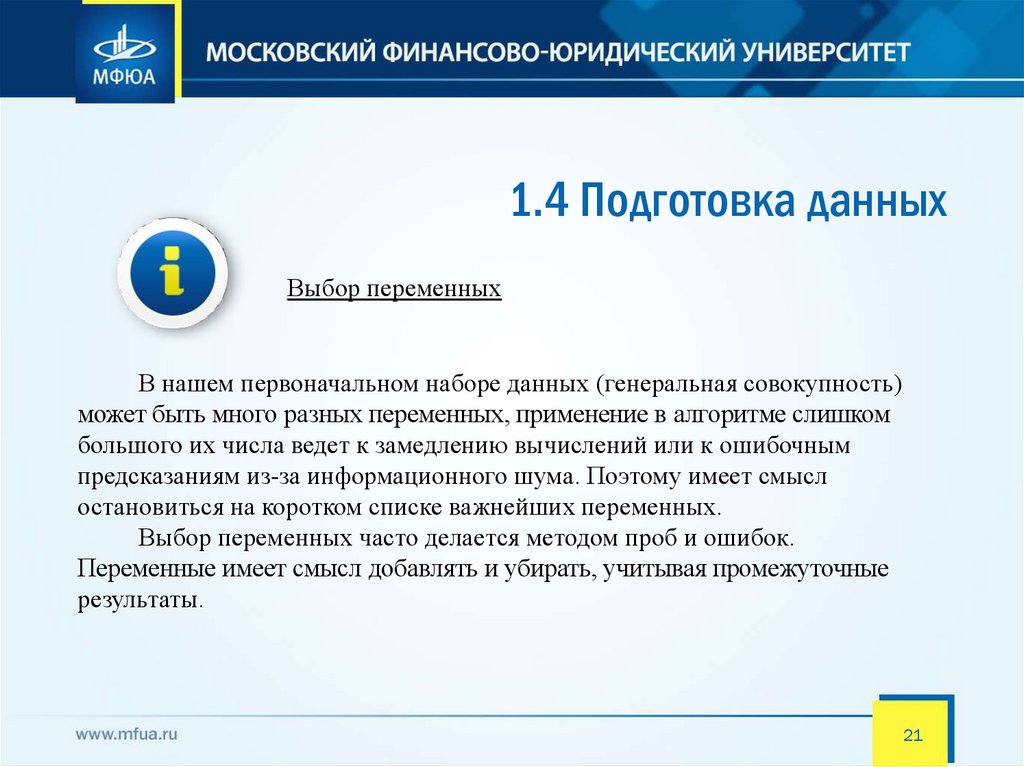 МФЮА

МОСКОВСКИЙ ФИНАНСОВО-ЮРИДИЧЕСКИЙ УНИВЕРСИТЕТ

1.4 Подготовка данных

Выбор переменных

В нашем первоначальном наборе данных (генеральная совокупность) может быть много разных переменных, применение в алгоритме слишком большого их числа ведет к замедлению вычислений или к ошибочным предсказаниям из-за информационного шума. Поэтому имеет смысл остановиться на коротком списке важнейших переменных.

Выбор переменных часто делается методом проб и ошибок. Переменные имеет смысл добавлять и убирать, учитывая промежуточные результаты.

www.mfua.ru

21